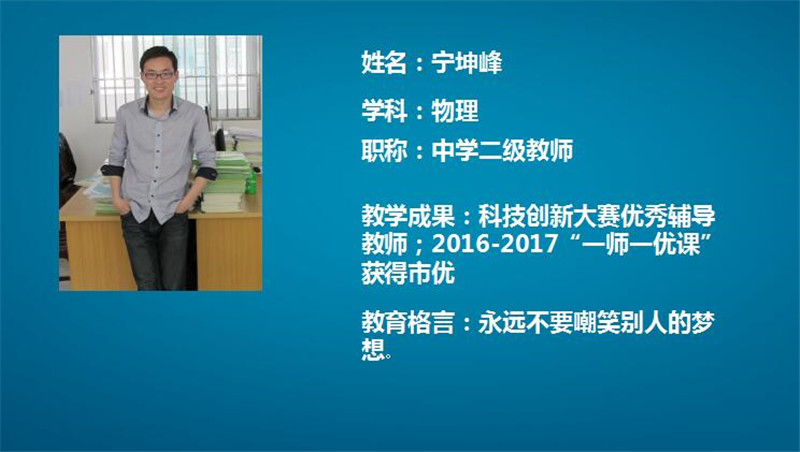 姓名：宁坤峰

学科：物理

职称：中学二级教师

教学成果：科技创新大赛优秀辅导教师；2016-2017“一师一优课”获得市优

教育格言：永远不要嘲笑别人的梦想。